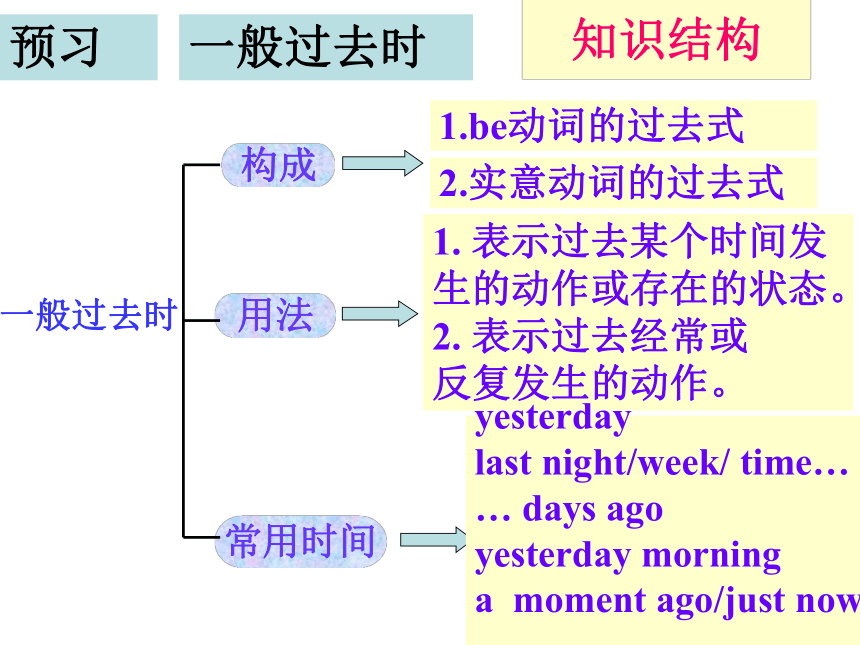 预习

一般过去时

知识结构

一般过去时

构成

1.be动词的过去式

2.实意动词的过去式

用法

1. 表示过去某个时间发生的动作或存在的状态。
2. 表示过去经常或反复发生的动作。

常用时间

yesterday
last night/week/ time…
… days ago
yesterday morning
a moment ago/just now